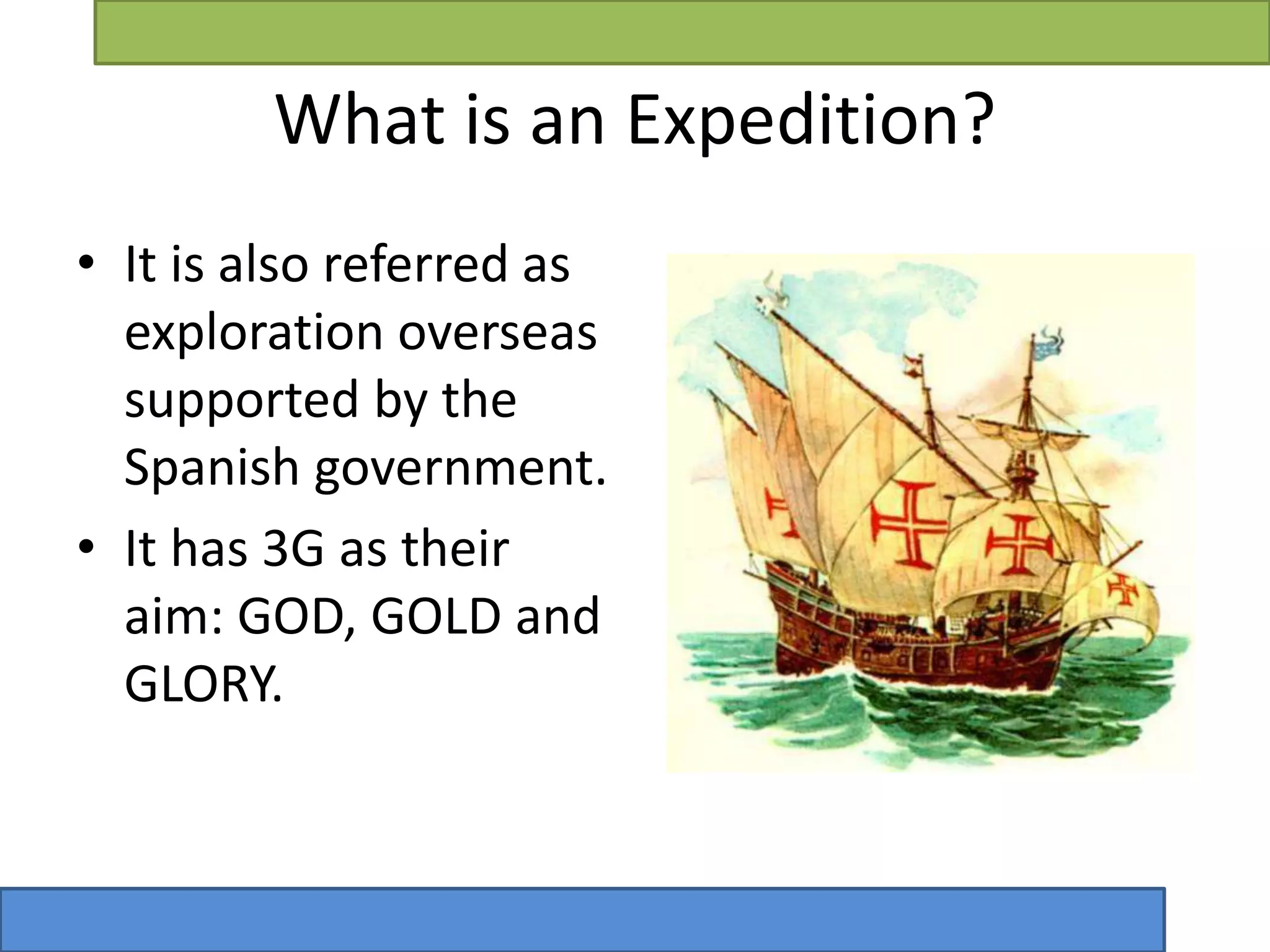 What is an Expedition?

• It is also referred as exploration overseas supported by the Spanish government.

• It has 3G as their aim: GOD, GOLD and GLORY.